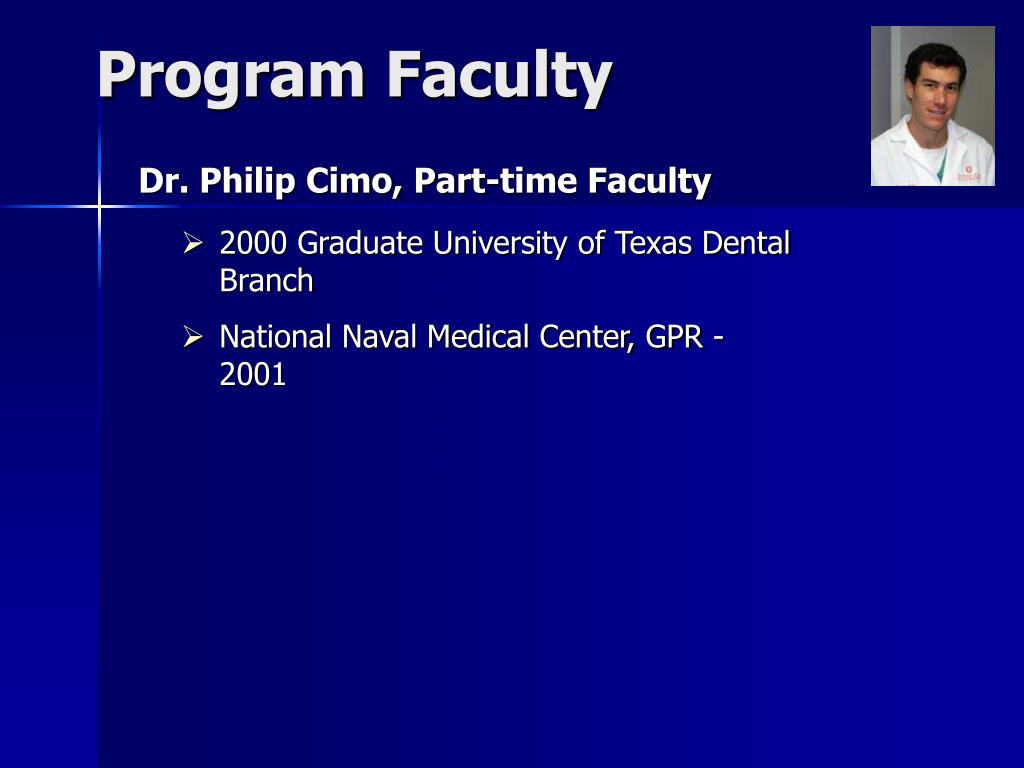 Program Faculty

Dr. Philip Cimo, Part-time Faculty

➢ 2000 Graduate University of Texas Dental Branch

➢ National Naval Medical Center, GPR - 2001